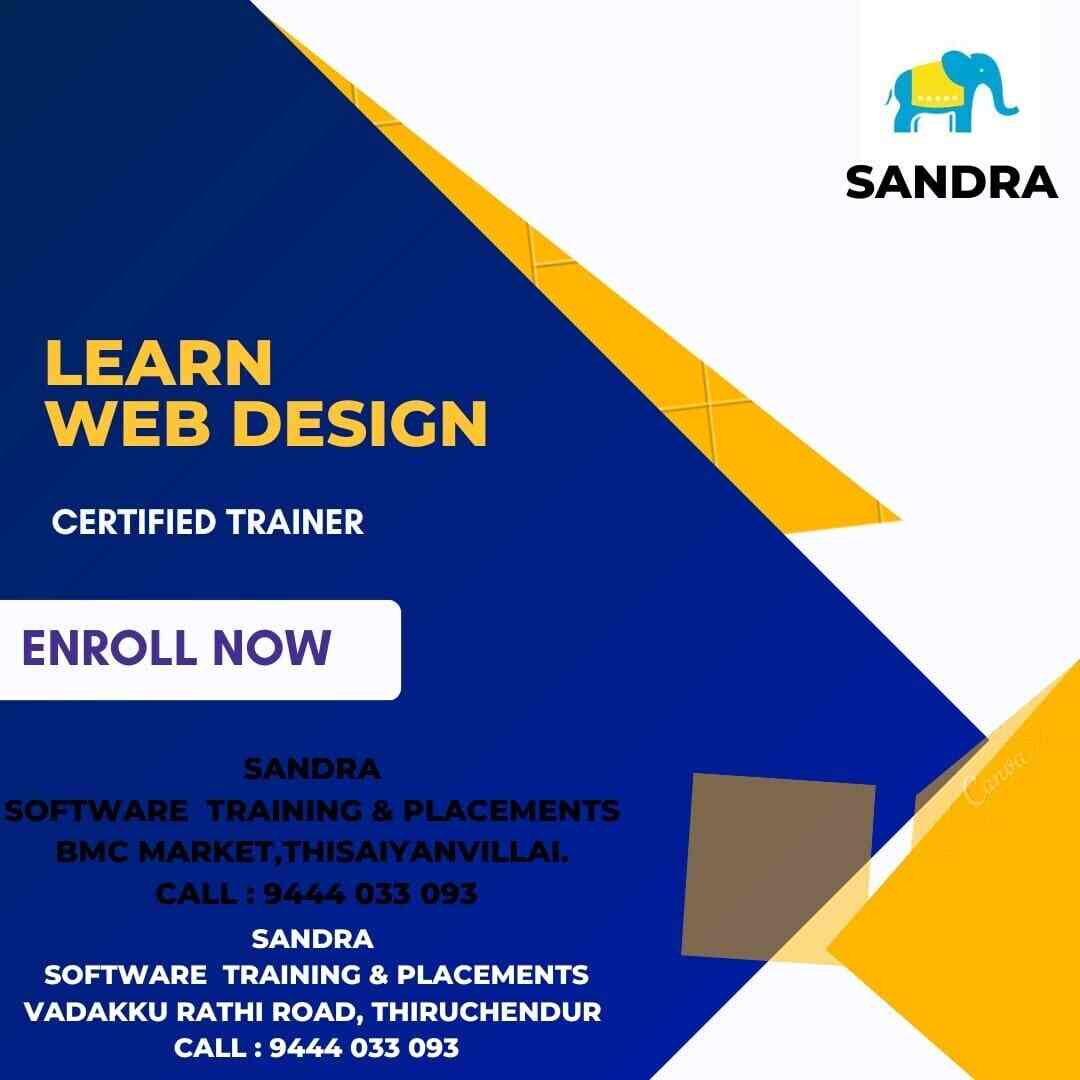 SANDRA

LEARN
WEB DESIGN

CERTIFIED TRAINER

ENROLL NOW

SANDRA
SOFTWARE TRAINING & PLACEMENTS
BMC MARKET,THISAIYANVILLAI.
CALL : 9444 033 093

SANDRA
SOFTWARE TRAINING & PLACEMENTS
VADAKKU RATHI ROAD, THIRUCHENDUR
CALL : 9444 033 093

Canva